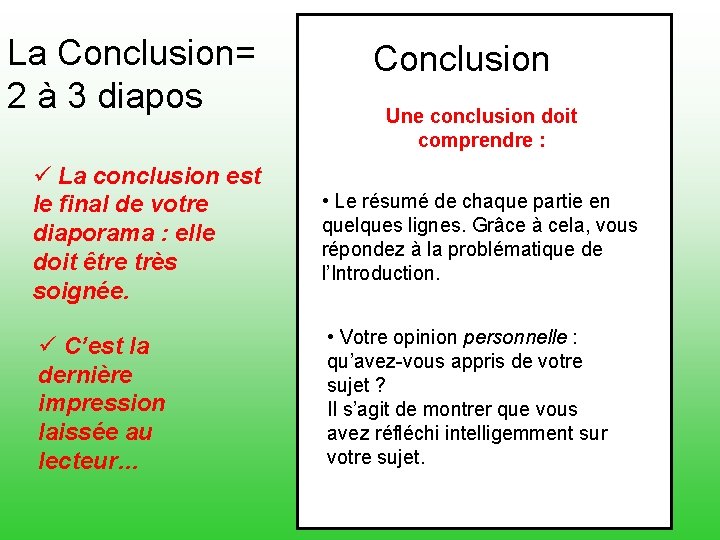 La Conclusion= 2 à 3 diapos

✓ La conclusion est le final de votre diaporama : elle doit être très soignée.

✓ C'est la dernière impression laissée au lecteur…

Conclusion

Une conclusion doit comprendre :

• Le résumé de chaque partie en quelques lignes. Grâce à cela, vous répondez à la problématique de l'Introduction.

• Votre opinion personnelle : qu'avez-vous appris de votre sujet ?
Il s'agit de montrer que vous avez réfléchi intelligemment sur votre sujet.